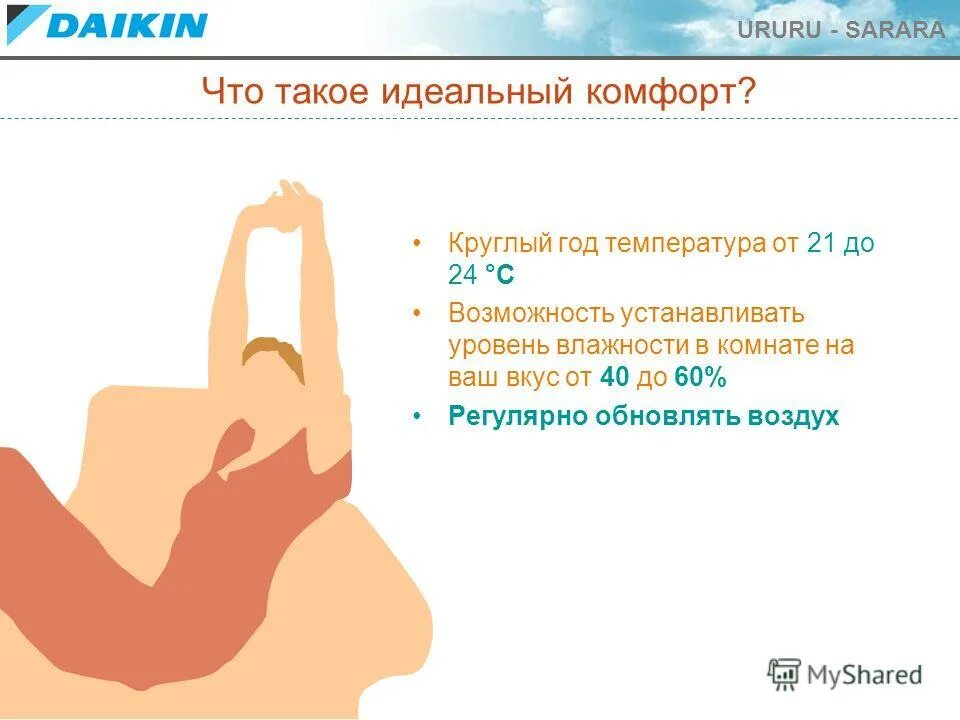 DAIKIN

URURU - SARARA

Что такое идеальный комфорт?

• Круглый год температура от 21 до 24 °C
• Возможность устанавливать уровень влажности в комнате на ваш вкус от 40 до 60%
• Регулярно обновлять воздух

MyShared